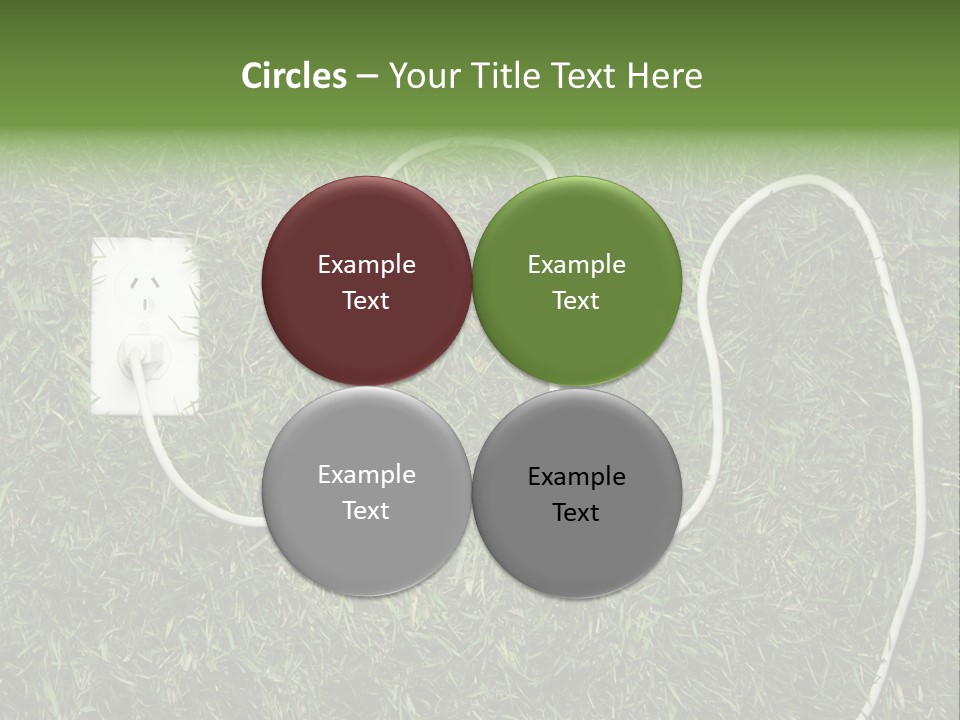 Circles – Your Title Text Here

Example Text

Example Text

Example Text

Example Text